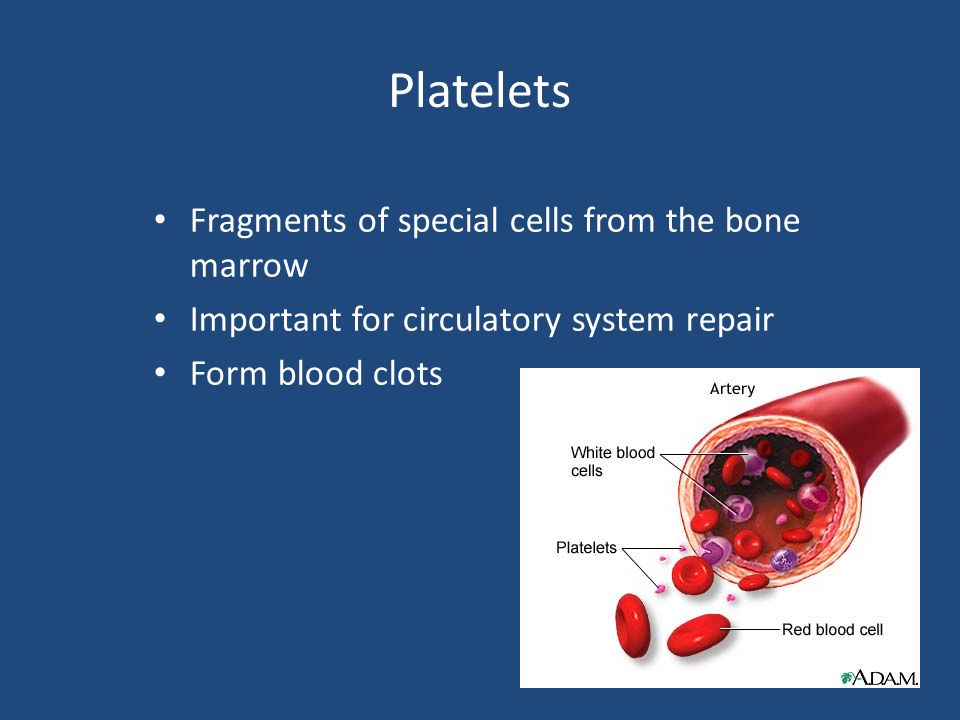 Platelets

• Fragments of special cells from the bone marrow
• Important for circulatory system repair
• Form blood clots

Artery

White blood cells

Platelets

Red blood cell

A.D.A.M.